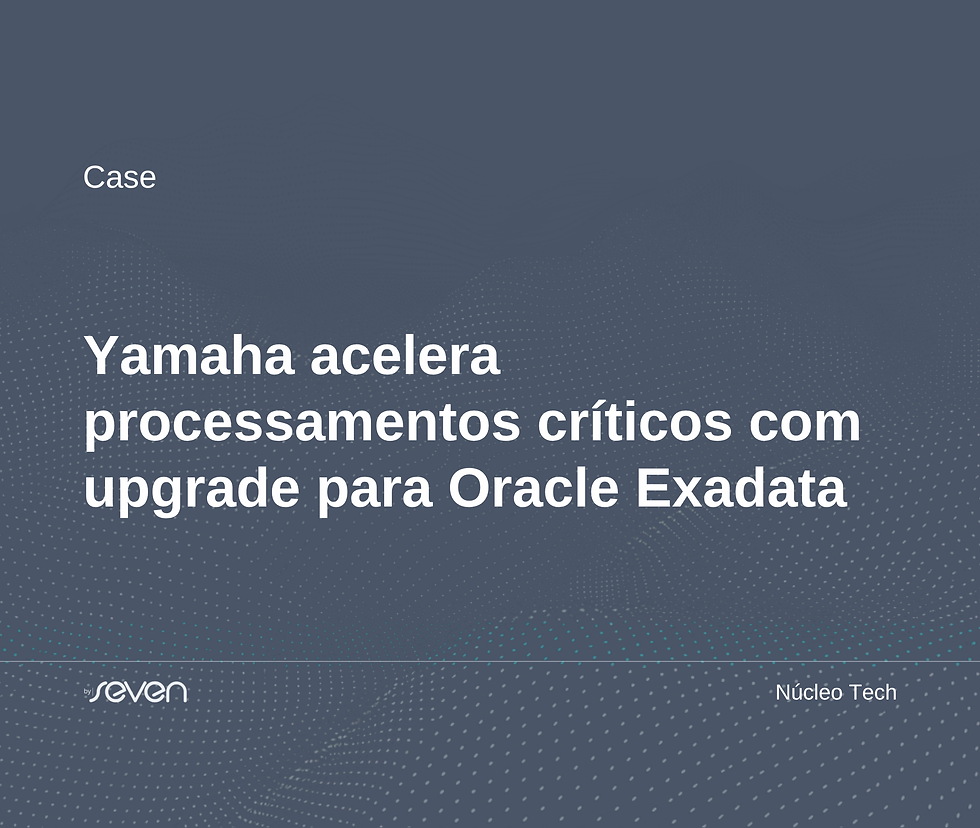 Case

Yamaha acelera processamentos críticos com upgrade para Oracle Exadata

by seven

Núcleo Tech